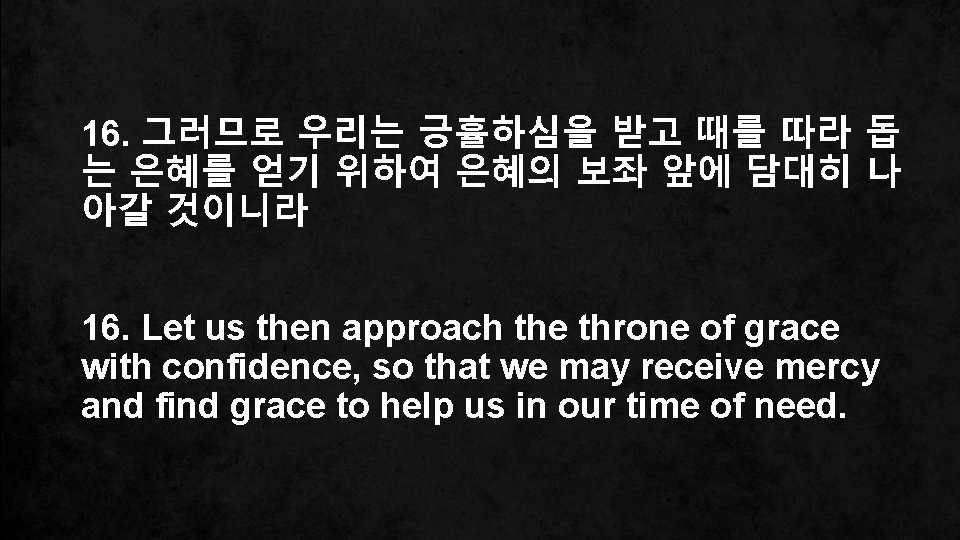 16. 그러므로 우리는 긍휼하심을 받고 때를 따라 돕는 은혜를 얻기 위하여 은혜의 보좌 앞에 담대히 나아갈 것이니라

16. Let us then approach the throne of grace with confidence, so that we may receive mercy and find grace to help us in our time of need.